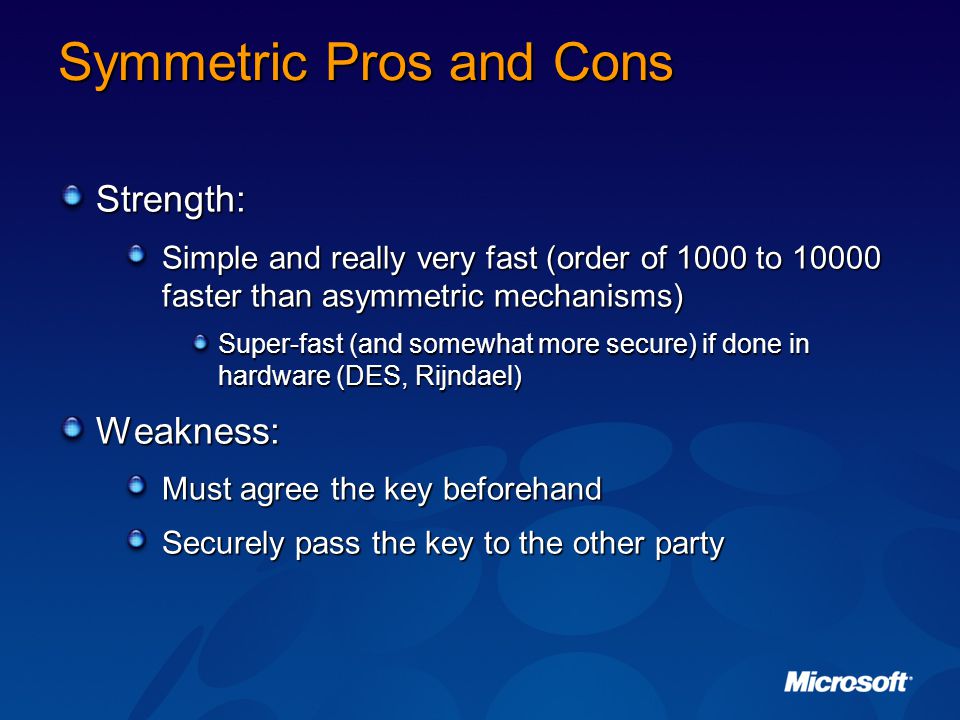 Symmetric Pros and Cons

Strength:

Simple and really very fast (order of 1000 to 10000 faster than asymmetric mechanisms)

Super-fast (and somewhat more secure) if done in hardware (DES, Rijndael)

Weakness:

Must agree the key beforehand

Securely pass the key to the other party

Microsoft